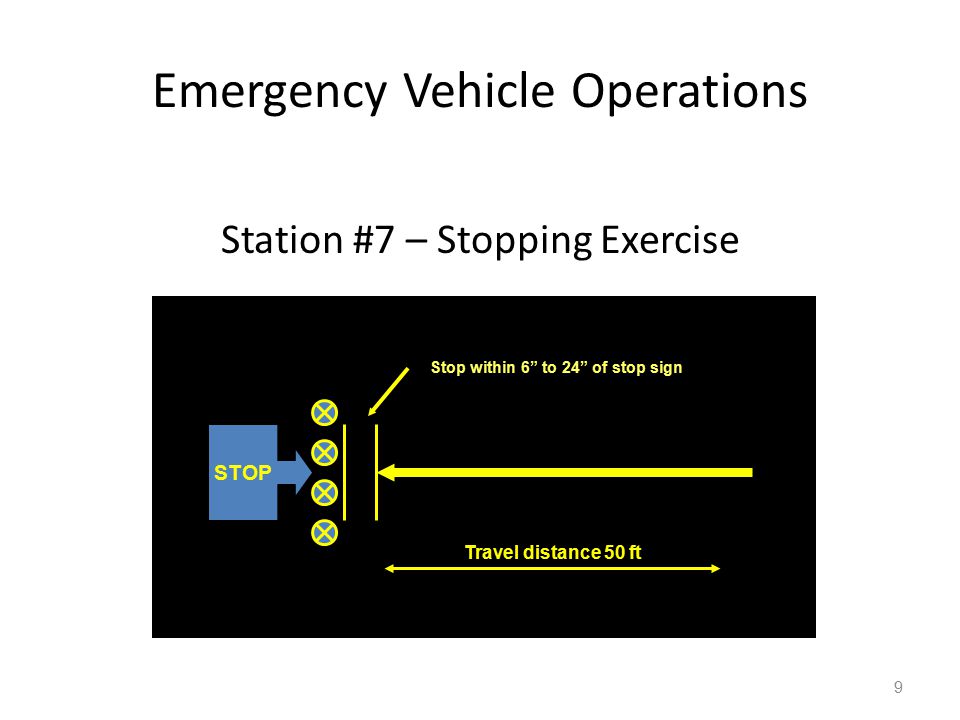 Emergency Vehicle Operations

Station #7 – Stopping Exercise

Stop within 6” to 24” of stop sign

STOP

Travel distance 50 ft

9